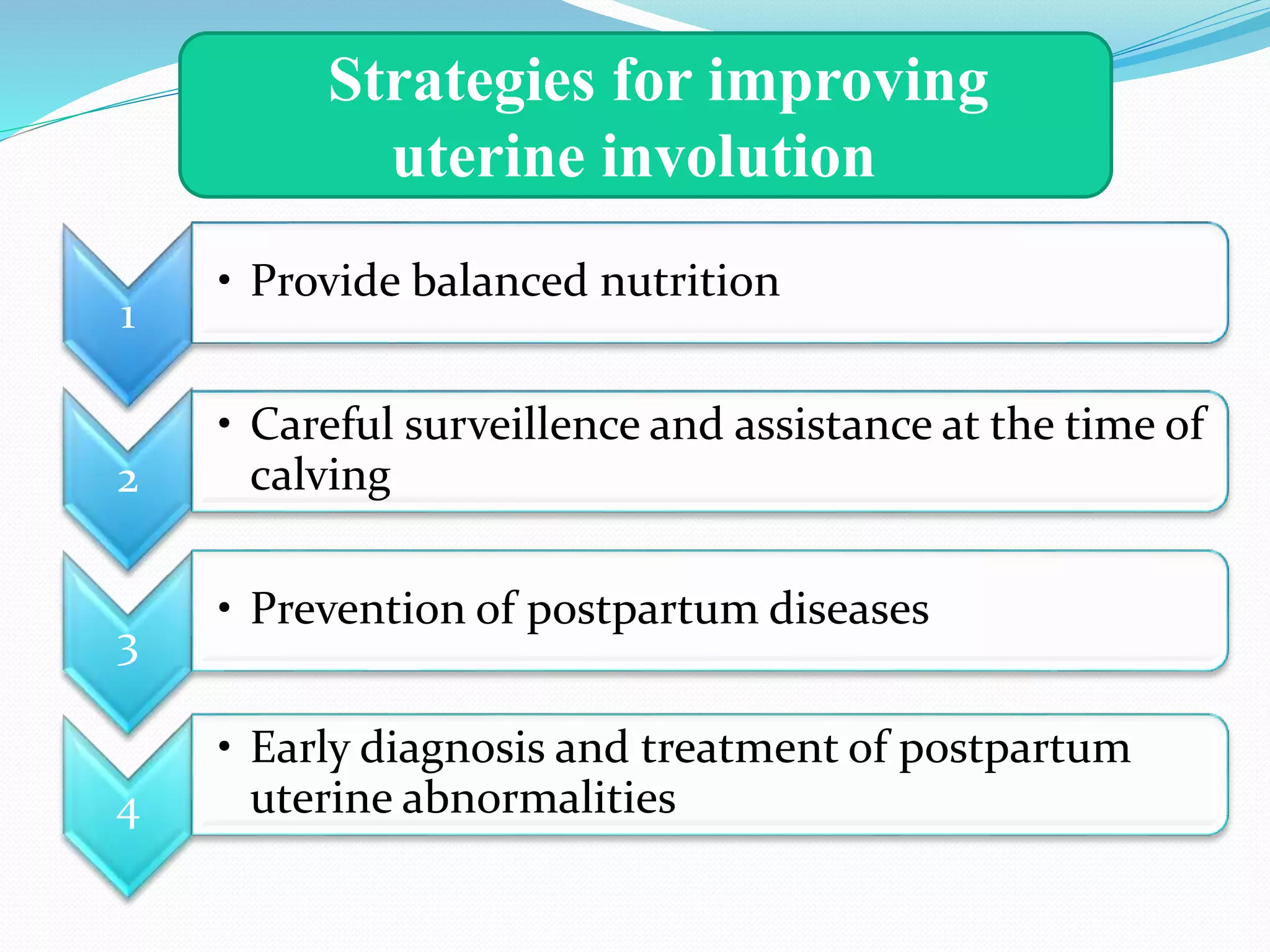 Strategies for improving uterine involution

1

• Provide balanced nutrition

2

• Careful surveillence and assistance at the time of calving

3

• Prevention of postpartum diseases

4

• Early diagnosis and treatment of postpartum uterine abnormalities